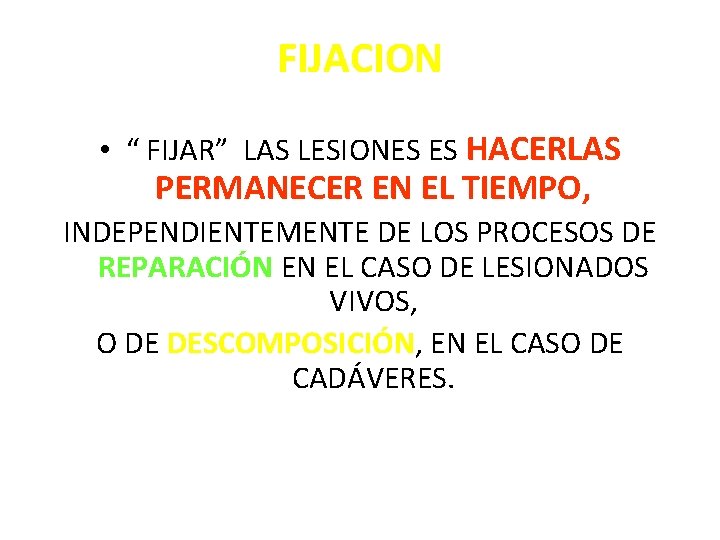 FIJACION

• “ FIJAR” LAS LESIONES ES HACERLAS PERMANECER EN EL TIEMPO,

INDEPENDIENTEMENTE DE LOS PROCESOS DE REPARACIÓN EN EL CASO DE LESIONADOS VIVOS,

O DE DESCOMPOSICIÓN, EN EL CASO DE CADÁVERES.